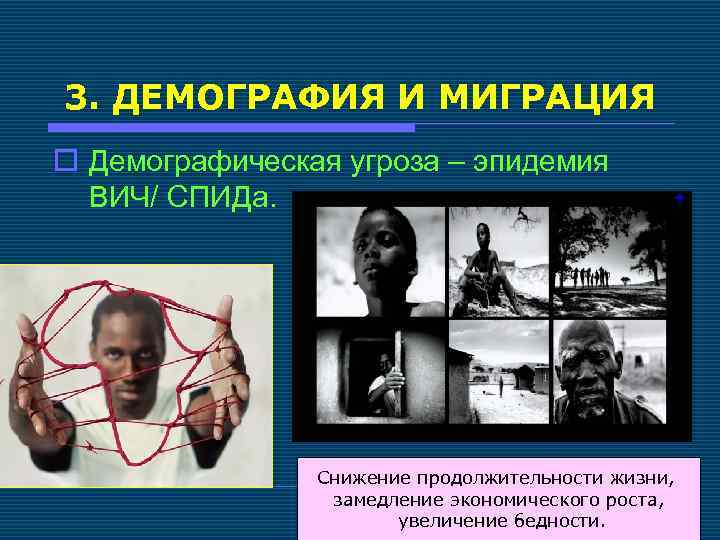 3. ДЕМОГРАФИЯ И МИГРАЦИЯ

Демографическая угроза – эпидемия ВИЧ/ СПИДа.

Снижение продолжительности жизни, замедление экономического роста, увеличение бедности.